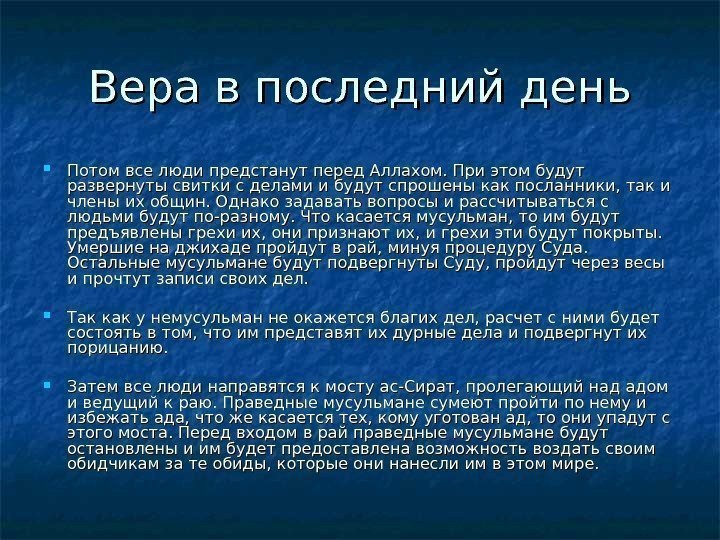 Вера в последний день

Потом все люди предстанут перед Аллахом. При этом будут развернуты свитки с делами и будут спрошены как посланники, так и члены их общин. Однако задавать вопросы и рассчитываться с людьми будут по-разному. Что касается мусульман, то им будут предъявлены грехи их, они признают их, и грехи эти будут покрыты. Умершие на джихаде пройдут в рай, минуя процедуру Суда. Остальные мусульмане будут подвергнуты Суду, пройдут через весы и прочтут записи своих дел.

Так как у немусульман не окажется благих дел, расчет с ними будет состоять в том, что им представят их дурные дела и подвергнут их порицанию.

Затем все люди направятся к мосту ас-Сират, пролегающий над адом и ведущий к раю. Праведные мусульмане сумеют пройти по нему и избежать ада, что же касается тех, кому уготован ад, то они упадут с этого моста. Перед входом в рай праведные мусульмане будут остановлены и им будет предоставлена возможность воздать своим обидчикам за те обиды, которые они нанесли им в этом мире.